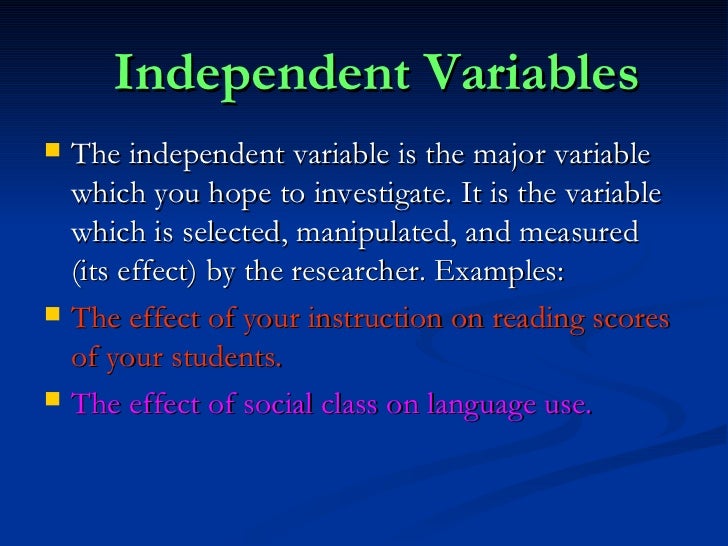 Independent Variables

The independent variable is the major variable which you hope to investigate. It is the variable which is selected, manipulated, and measured (its effect) by the researcher. Examples:

The effect of your instruction on reading scores of your students.

The effect of social class on language use.